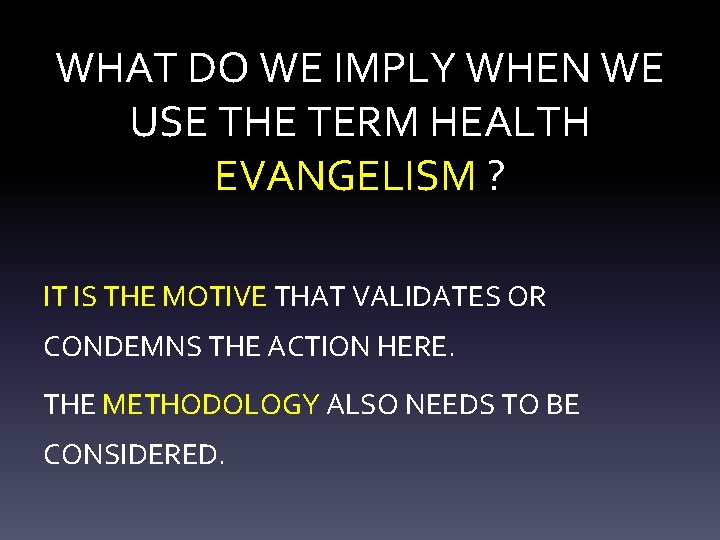 WHAT DO WE IMPLY WHEN WE USE THE TERM HEALTH EVANGELISM ?

IT IS THE MOTIVE THAT VALIDATES OR CONDEMNS THE ACTION HERE.

THE METHODOLOGY ALSO NEEDS TO BE CONSIDERED.